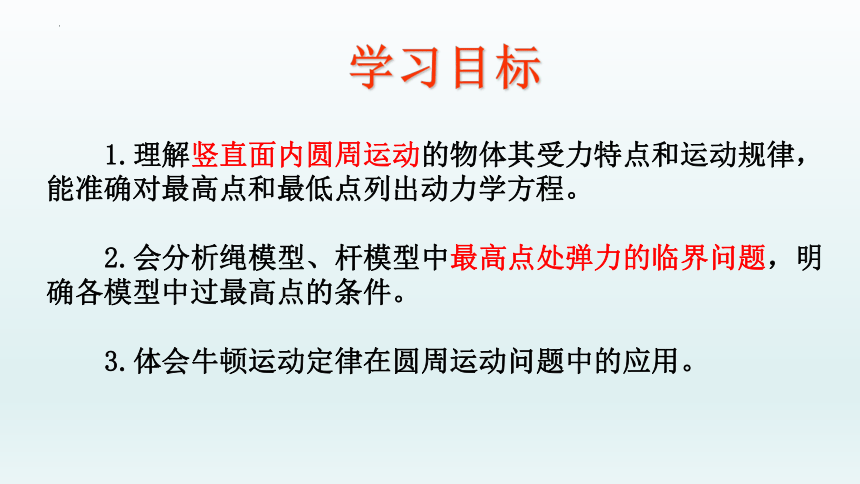 学习目标

1.理解竖直面内圆周运动的物体其受力特点和运动规律，能准确对最高点和最低点列出动力学方程。

2.会分析绳模型、杆模型中最高点处弹力的临界问题，明确各模型中过最高点的条件。

3.体会牛顿运动定律在圆周运动问题中的应用。